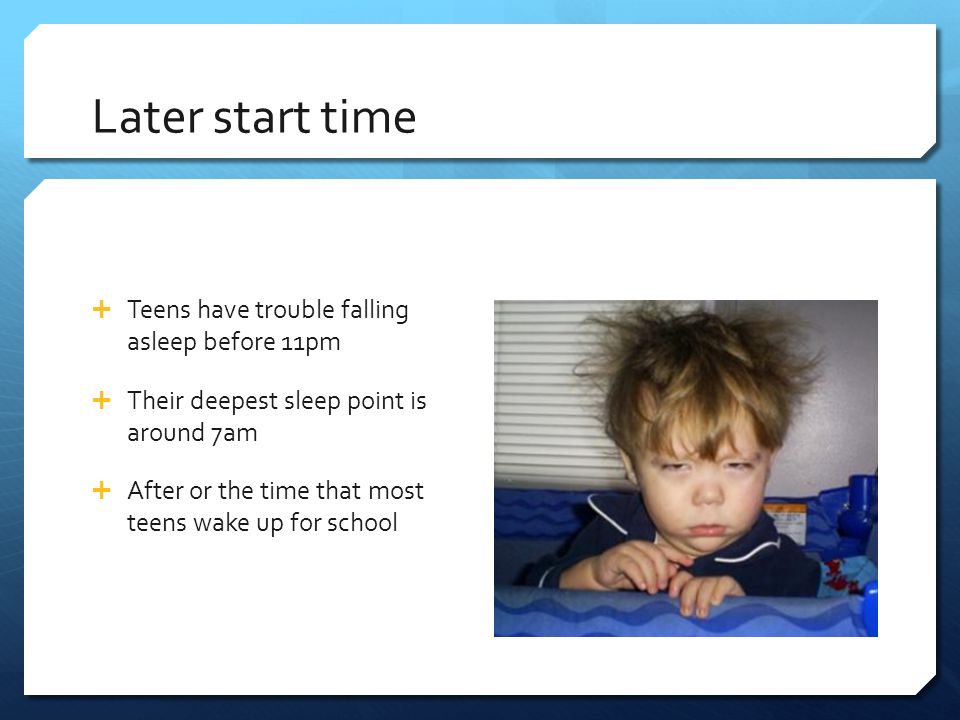 Later start time

+ Teens have trouble falling asleep before 11pm

+ Their deepest sleep point is around 7am

+ After or the time that most teens wake up for school